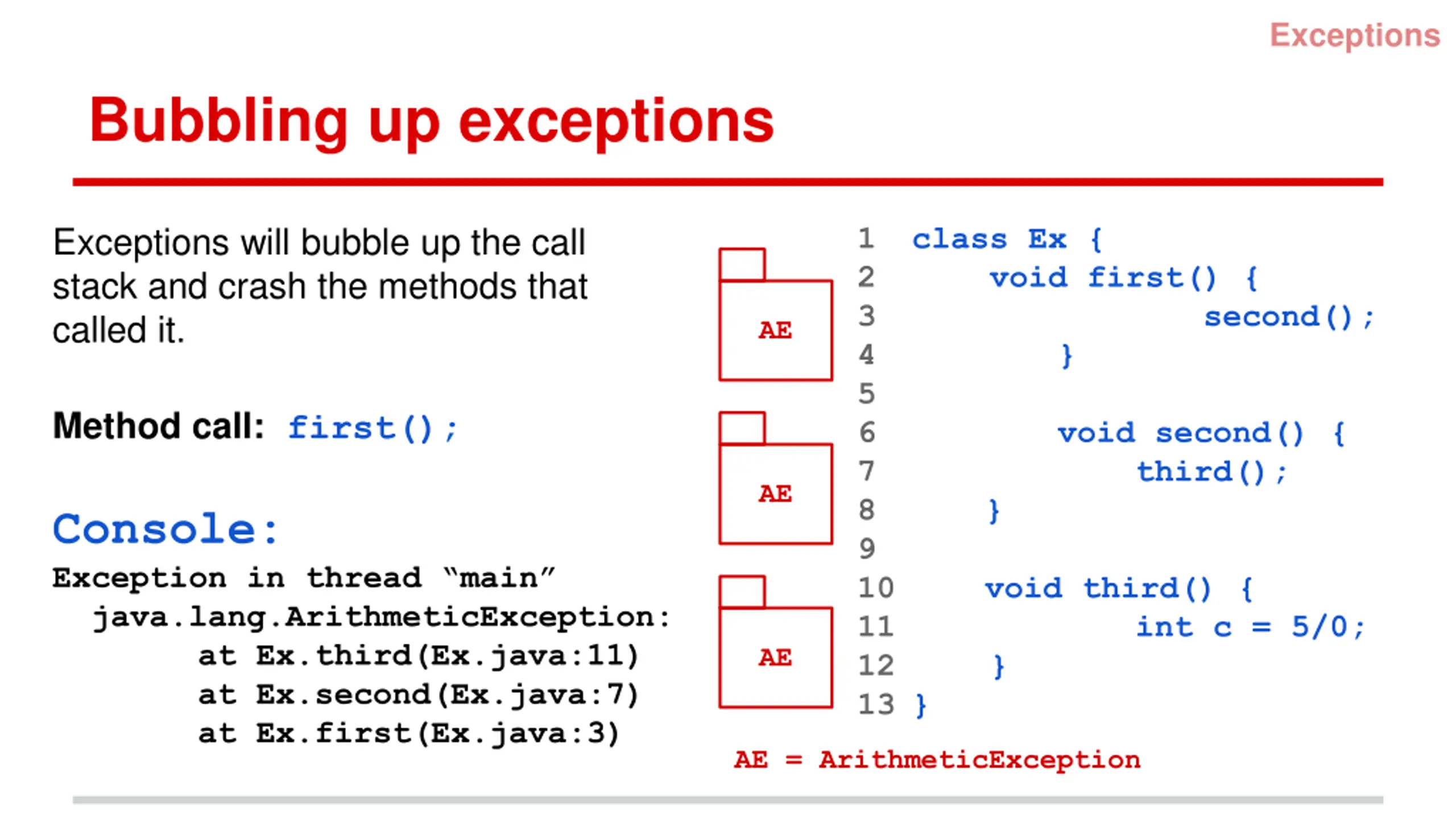 Exceptions

Bubbling up exceptions

Exceptions will bubble up the call stack and crash the methods that called it.

Method call: first();

Console:
Exception in thread “main”
  java.lang.ArithmeticException:
        at Ex.third(Ex.java:11)
        at Ex.second(Ex.java:7)
        at Ex.first(Ex.java:3)

AE

AE

AE

1 class Ex {
2     void first() {
3             second();
4         }
5
6         void second() {
7             third();
8     }
9
10    void third() {
11            int c = 5/0;
12    }
13 }

AE = ArithmeticException